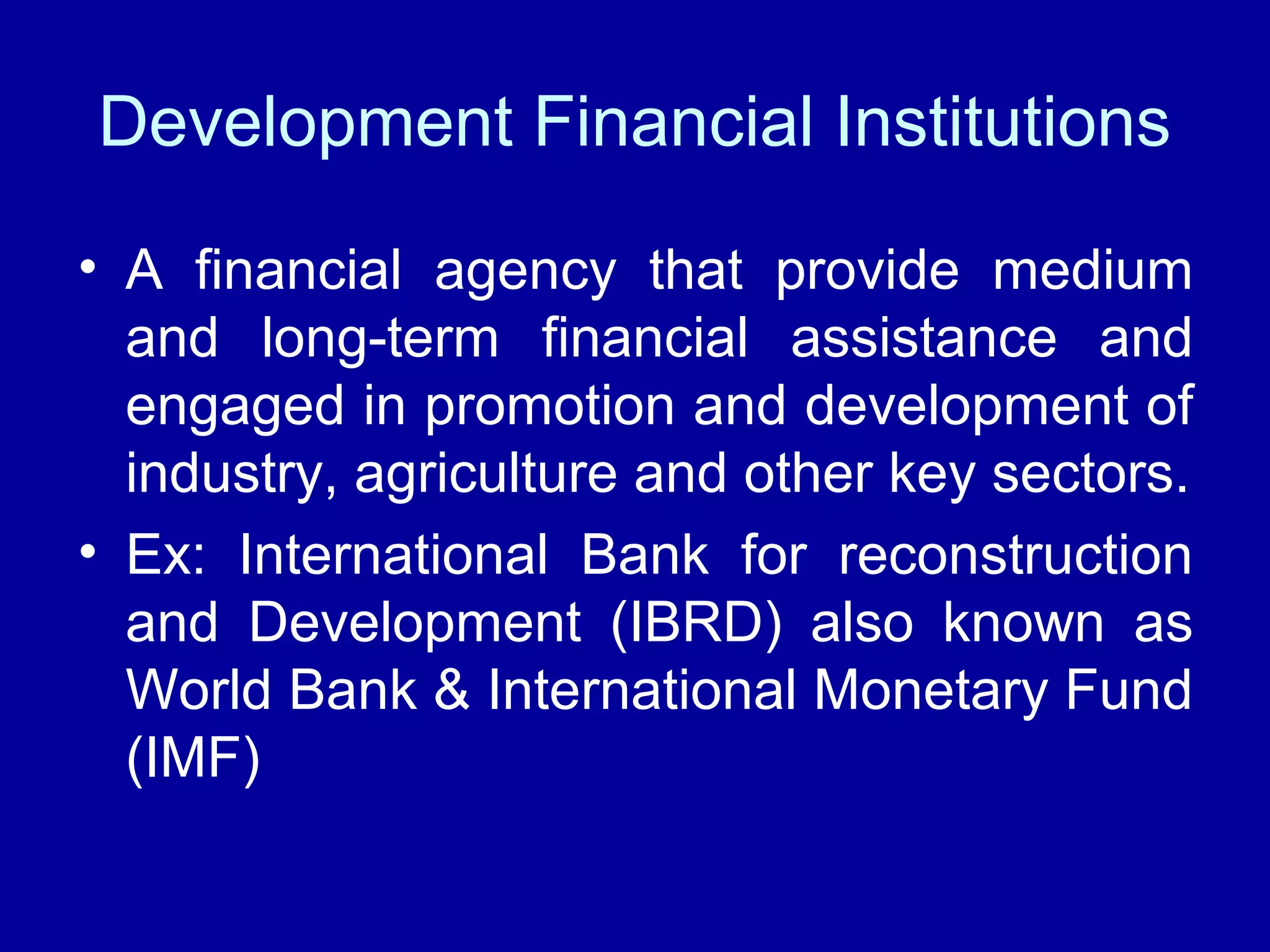 Development Financial Institutions

• A financial agency that provide medium and long-term financial assistance and engaged in promotion and development of industry, agriculture and other key sectors.
• Ex: International Bank for reconstruction and Development (IBRD) also known as World Bank & International Monetary Fund (IMF)